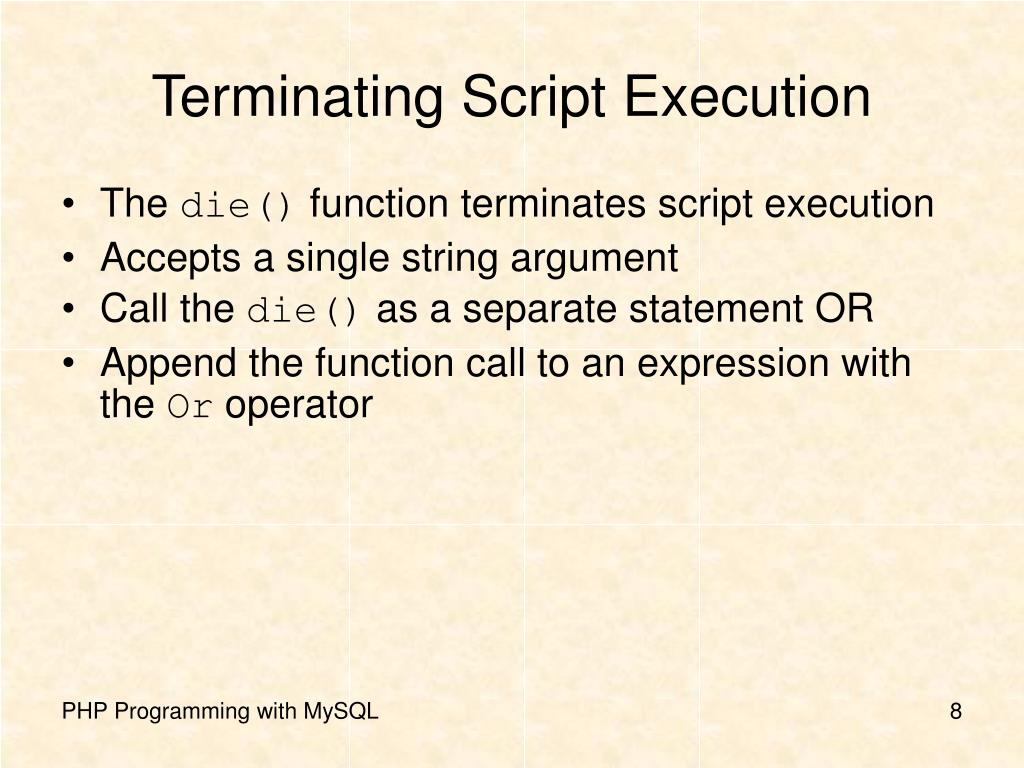 Terminating Script Execution

• The die() function terminates script execution
• Accepts a single string argument
• Call the die() as a separate statement OR
• Append the function call to an expression with the Or operator

PHP Programming with MySQL

8